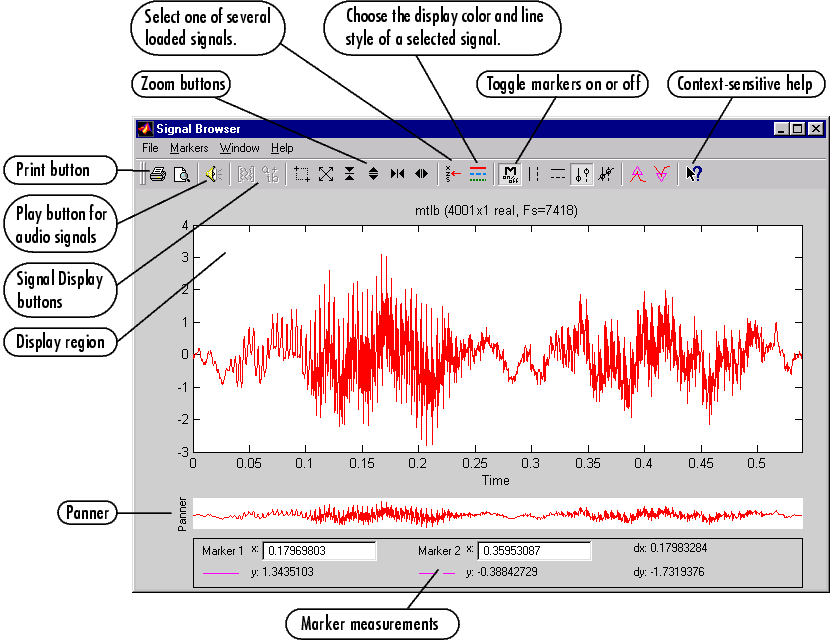 Select one of several loaded signals.

Choose the display color and line style of a selected signal.

Zoom buttons

Toggle markers on or off

Context-sensitive help

Signal Browser

File Markers Window Help

Print button

Play button for audio signals

Signal Display buttons

Display region

mtlb (4001x1 real, Fs=7418)

4
3
2
1
0
-1
-2
-3

0 0.05 0.1 0.15 0.2 0.25 0.3 0.35 0.4 0.45 0.5

Time

Panner

Panner

Marker 1 x: 0.17969803
y: 1.3435103

Marker 2 x: 0.35953087
y: -0.38842729

dx: 0.17983284
dy: -1.7319376

Marker measurements